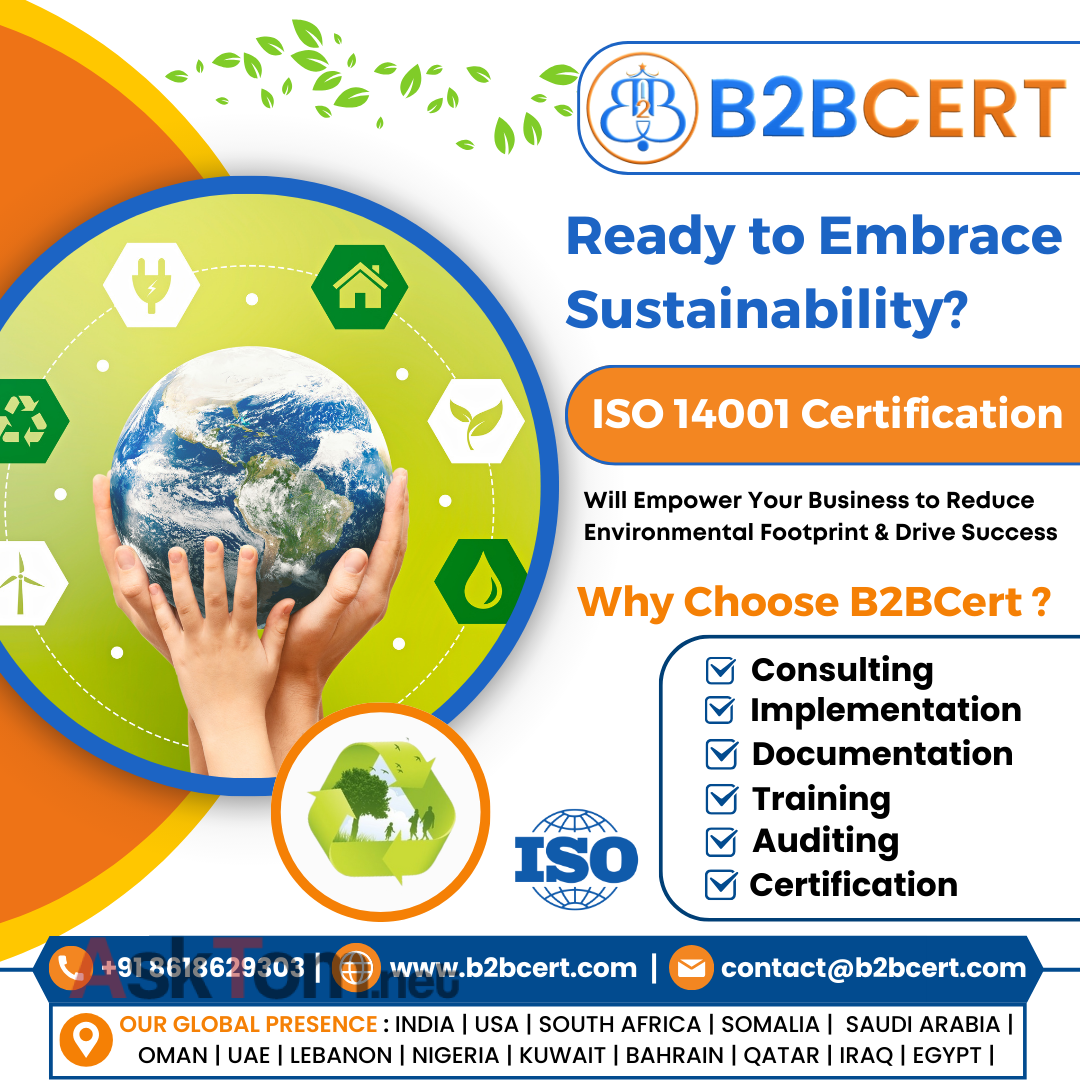 B2BCERT

Ready to Embrace Sustainability?

ISO 14001 Certification

Will Empower Your Business to Reduce Environmental Footprint & Drive Success

Why Choose B2BCert ?

☑ Consulting
☑ Implementation
☑ Documentation
☑ Training
☑ Auditing
☑ Certification

ISO

+91 8618629303 | www.b2bcert.com | contact@b2bcert.com

OUR GLOBAL PRESENCE : INDIA | USA | SOUTH AFRICA | SOMALIA | SAUDI ARABIA | OMAN | UAE | LEBANON | NIGERIA | KUWAIT | BAHRAIN | QATAR | IRAQ | EGYPT |

AskTom.net